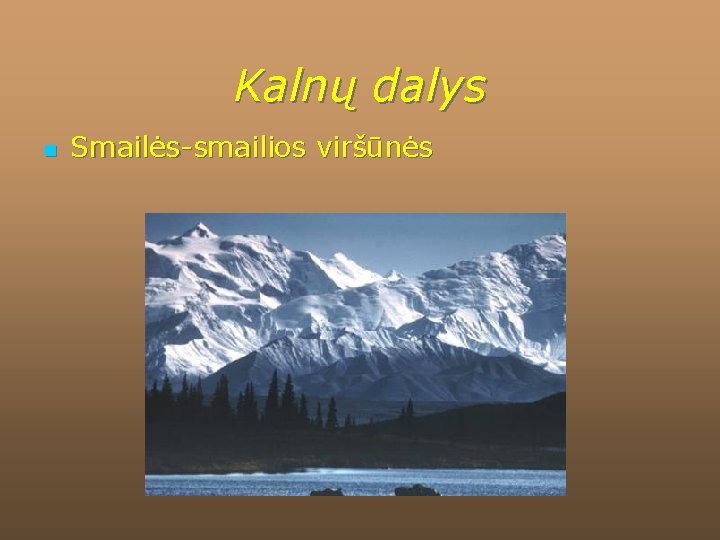 Kalnų dalys

Smailės-smailios viršūnės